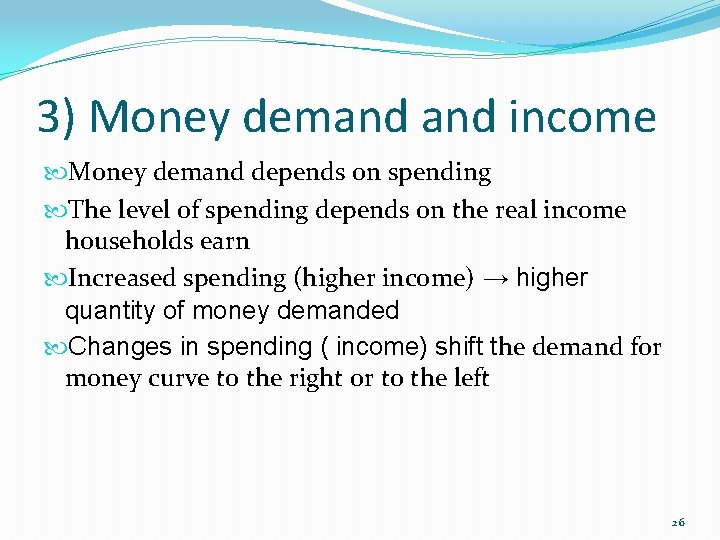 3) Money demand and income

Money demand depends on spending

The level of spending depends on the real income households earn

Increased spending (higher income) → higher quantity of money demanded

Changes in spending ( income) shift the demand for money curve to the right or to the left

26